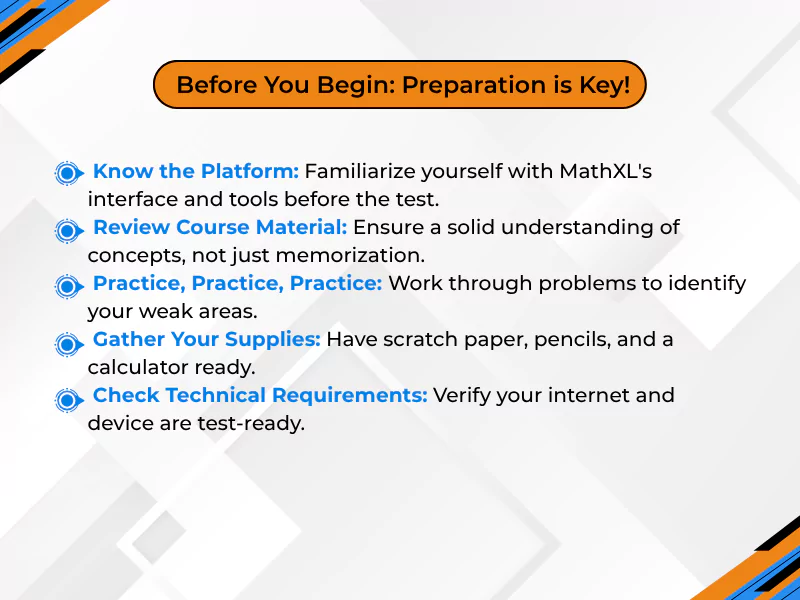 Before You Begin: Preparation is Key!

Know the Platform: Familiarize yourself with MathXL's interface and tools before the test.

Review Course Material: Ensure a solid understanding of concepts, not just memorization.

Practice, Practice, Practice: Work through problems to identify your weak areas.

Gather Your Supplies: Have scratch paper, pencils, and a calculator ready.

Check Technical Requirements: Verify your internet and device are test-ready.